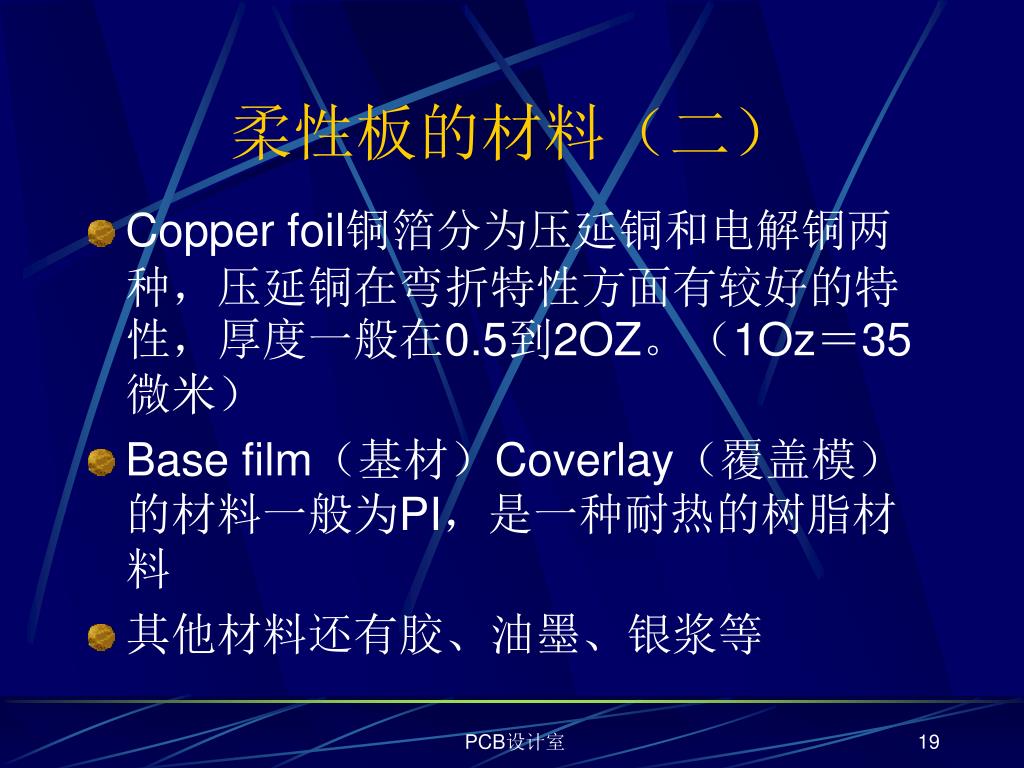 柔性板的材料（二）

Copper foil铜箔分为压延铜和电解铜两种，压延铜在弯折特性方面有较好的特性，厚度一般在0.5到2OZ。（1Oz＝35微米）

Base film（基材）Coverlay（覆盖模）的材料一般为PI，是一种耐热的树脂材料

其他材料还有胶、油墨、银浆等

PCB设计室

19